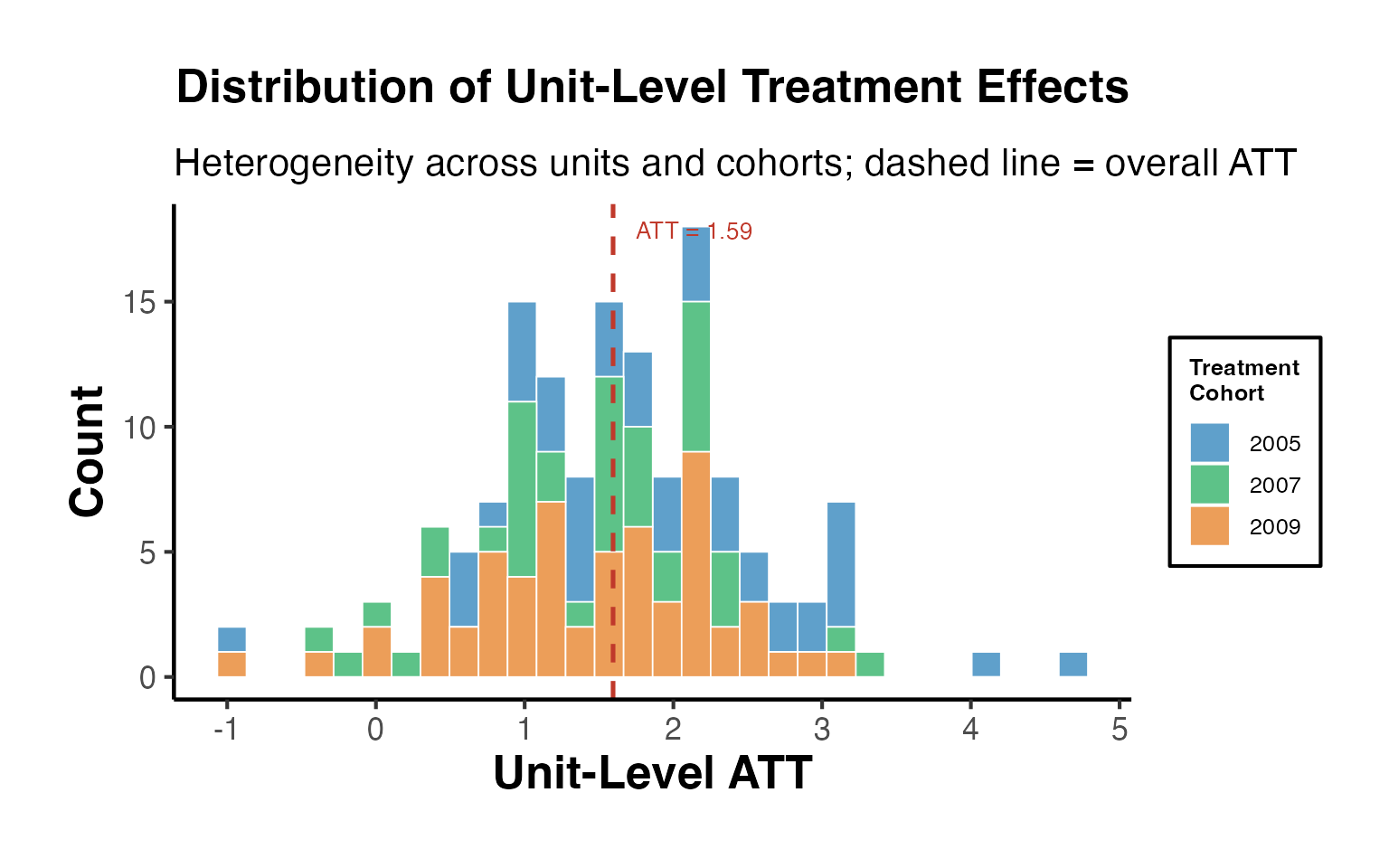 Distribution of Unit-Level Treatment Effects

Heterogeneity across units and cohorts; dashed line = overall ATT

ATT = 1.59

Count

15
10
5
0

-1
0
1
2
3
4
5

Unit-Level ATT

Treatment Cohort
2005
2007
2009